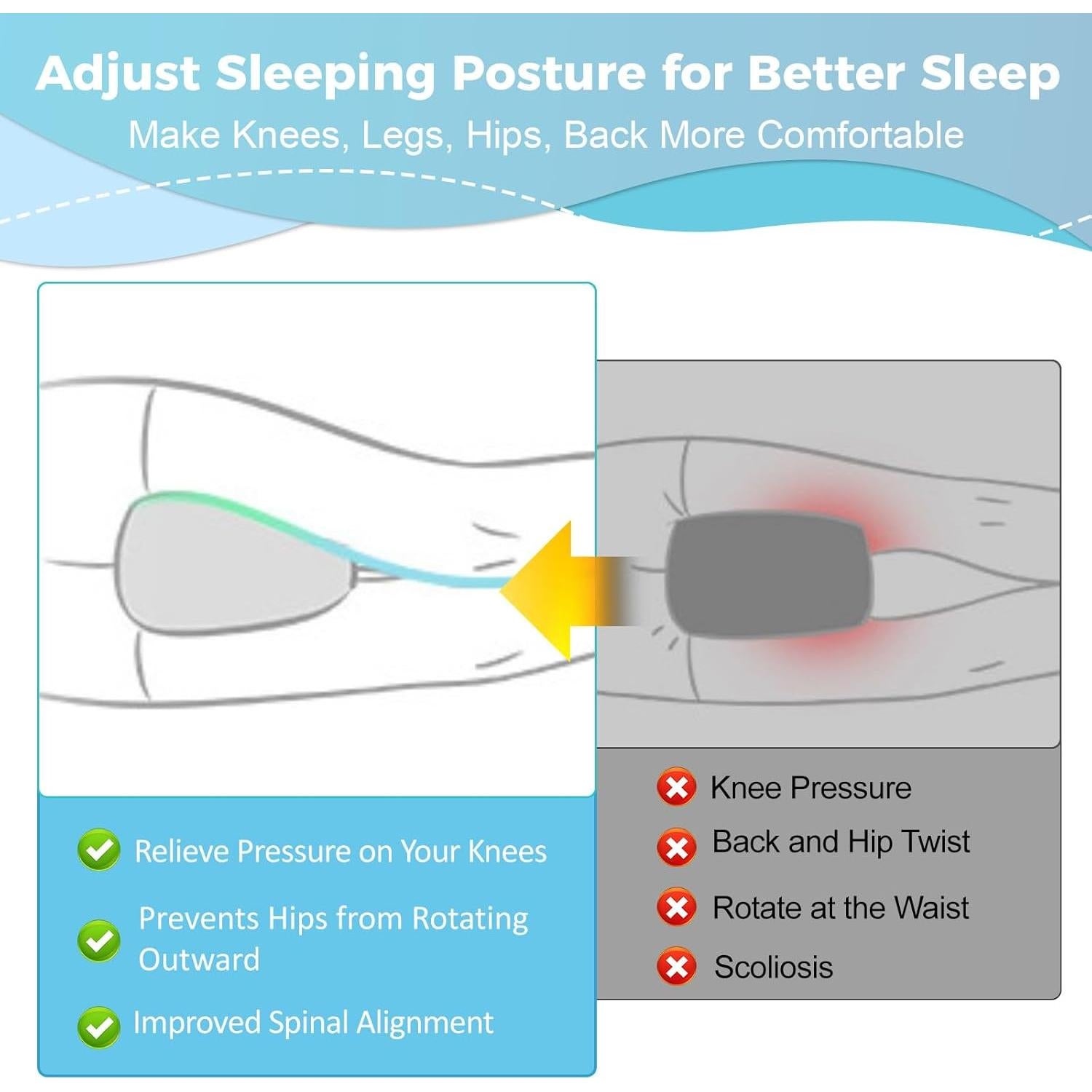 Adjust Sleeping Posture for Better Sleep

Make Knees, Legs, Hips, Back More Comfortable

Relieve Pressure on Your Knees

Prevents Hips from Rotating Outward

Improved Spinal Alignment

Knee Pressure

Back and Hip Twist

Rotate at the Waist

Scoliosis